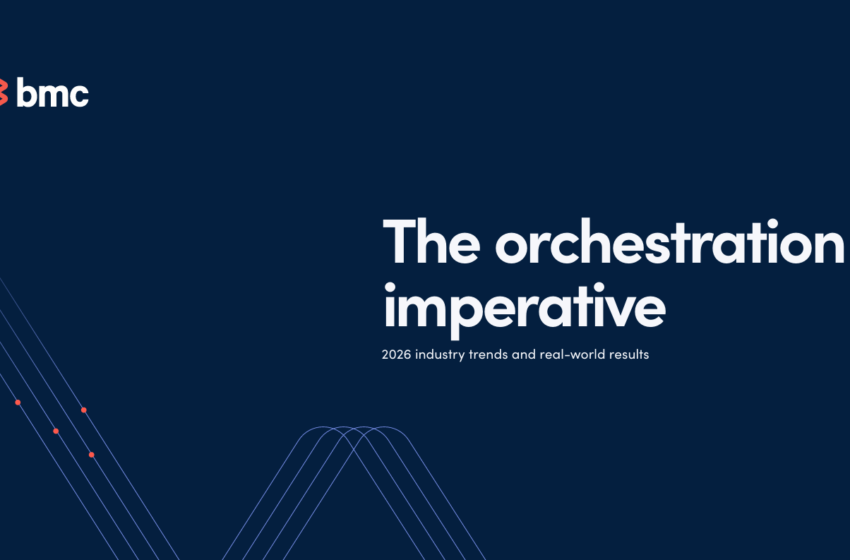 bmc

The orchestration imperative

2026 industry trends and real-world results